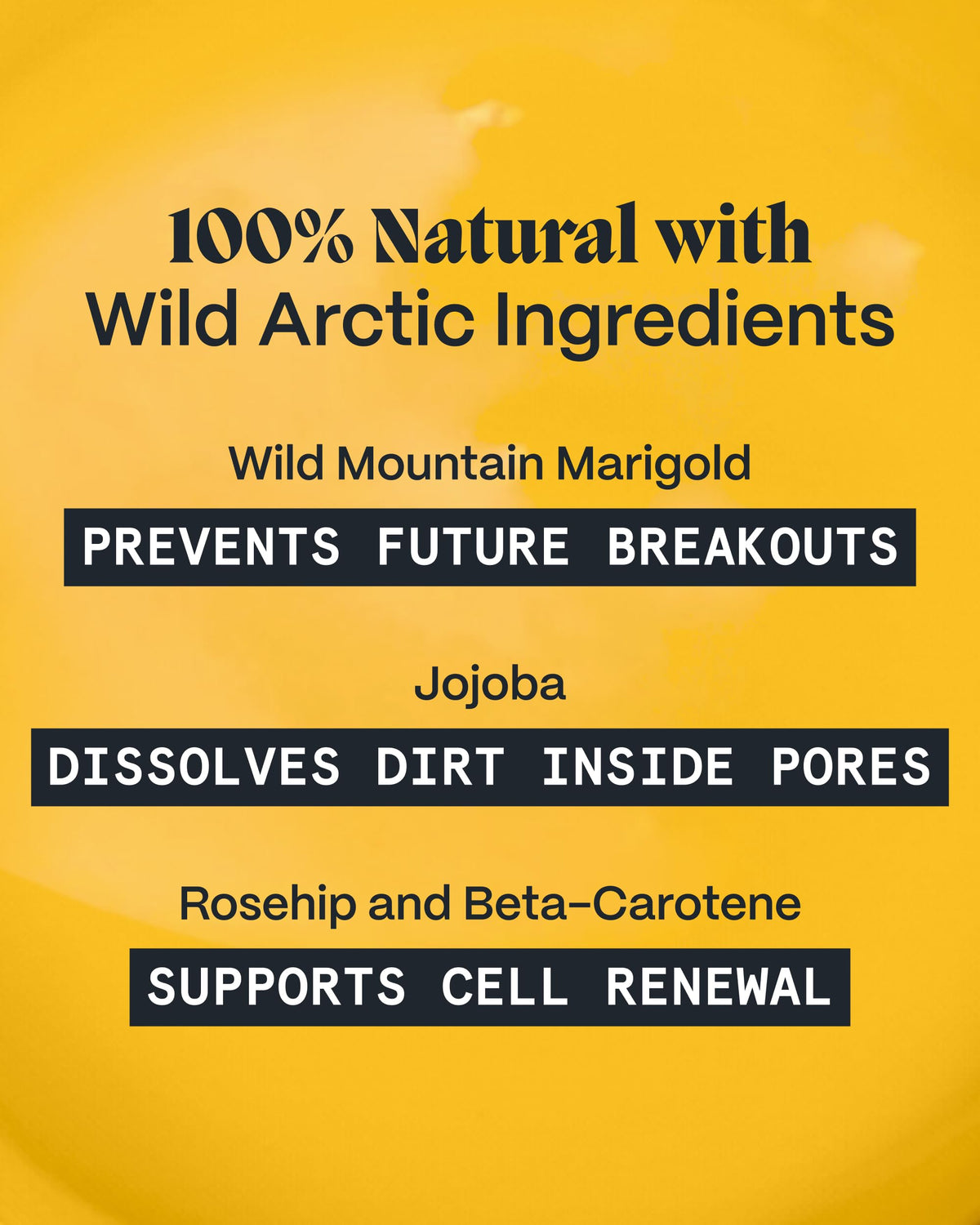 100% Natural with
Wild Arctic Ingredients

Wild Mountain Marigold

PREVENTS FUTURE BREAKOUTS

Jojoba

DISSOLVES DIRT INSIDE PORES

Rosehip and Beta-Carotene

SUPPORTS CELL RENEWAL